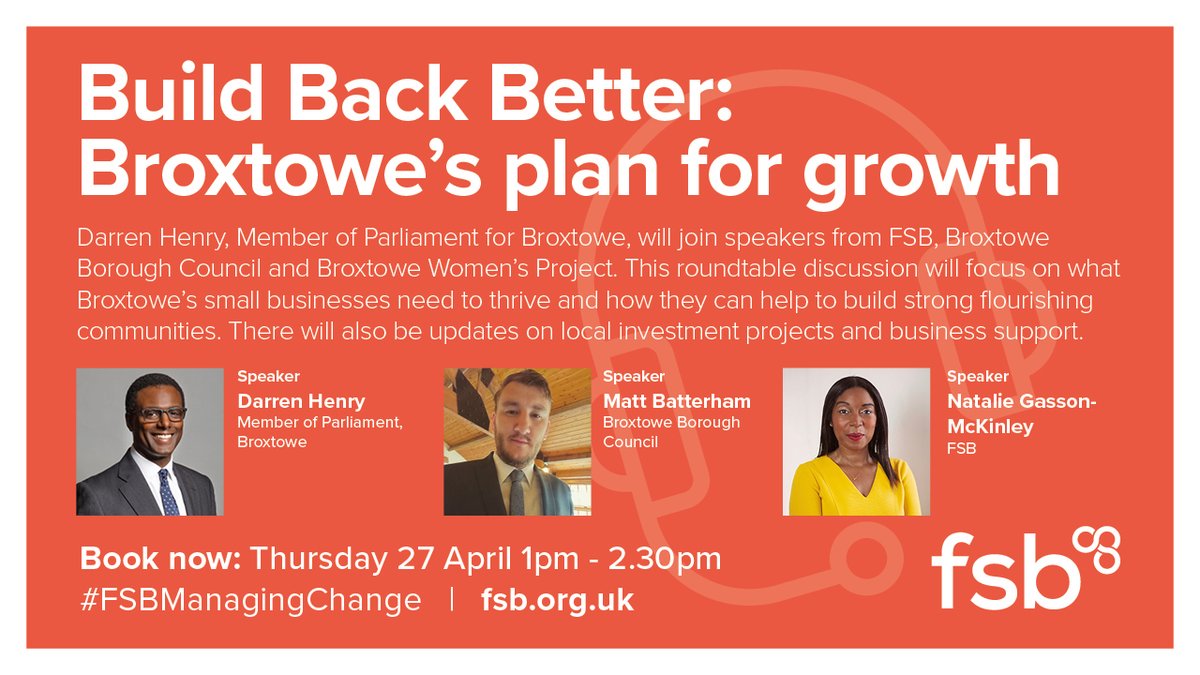 Build Back Better: Broxtowe's plan for growth

Darren Henry, Member of Parliament for Broxtowe, will join speakers from FSB, Broxtowe Borough Council and Broxtowe Women's Project. This roundtable discussion will focus on what Broxtowe's small businesses need to thrive and how they can help to build strong flourishing communities. There will also be updates on local investment projects and business support.

Speaker
Darren Henry
Member of Parliament, Broxtowe

Speaker
Matt Batterham
Broxtowe Borough Council

Speaker
Natalie Gasson-McKinley
FSB

Book now: Thursday 27 April 1pm - 2.30pm
#FSBManagingChange | fsb.org.uk

fsb